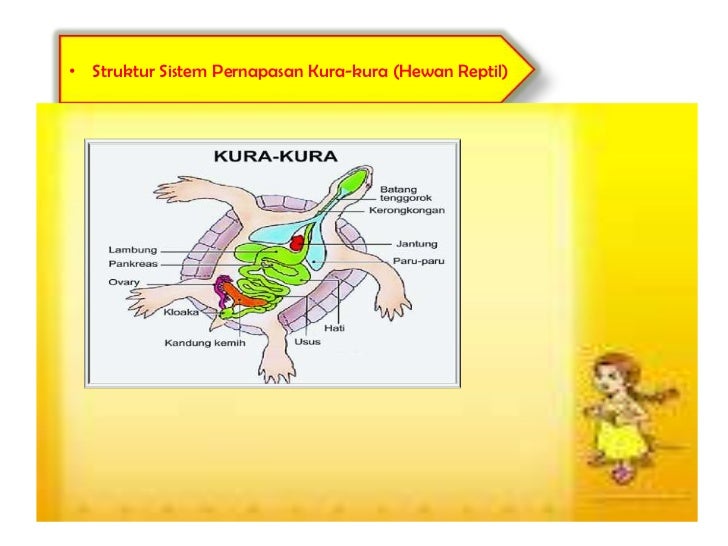 • Struktur Sistem Pernapasan Kura-kura (Hewan Reptil)

KURA-KURA

Batang tenggorok
Kerongkongan
Jantung
Paru-paru
Lambung
Pankreas
Ovary
Kloaka
Kandung kemih
Usus
Hati